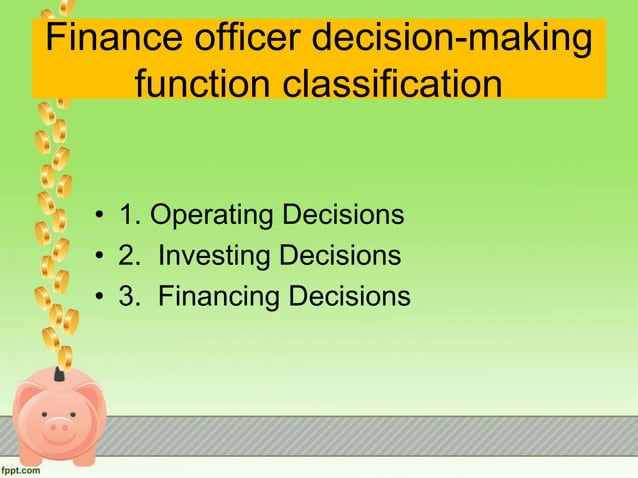 Finance officer decision-making function classification

• 1. Operating Decisions
• 2. Investing Decisions
• 3. Financing Decisions

fppt.com